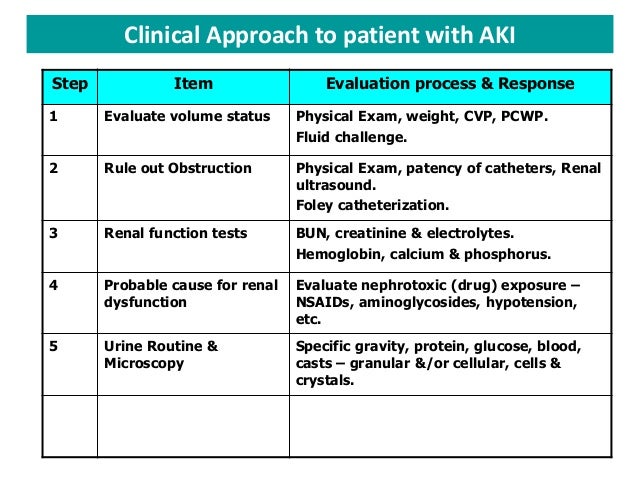 Clinical Approach to patient with AKI

| Step | Item | Evaluation process & Response |
|---|---|---|
| 1 | Evaluate volume status | Physical Exam, weight, CVP, PCWP. Fluid challenge. |
| 2 | Rule out Obstruction | Physical Exam, patency of catheters, Renal ultrasound. Foley catheterization. |
| 3 | Renal function tests | BUN, creatinine & electrolytes. Hemoglobin, calcium & phosphorus. |
| 4 | Probable cause for renal dysfunction | Evaluate nephrotoxic (drug) exposure – NSAIDs, aminoglycosides, hypotension, etc. |
| 5 | Urine Routine & Microscopy | Specific gravity, protein, glucose, blood, casts – granular &/or cellular, cells & crystals. |
| | | |